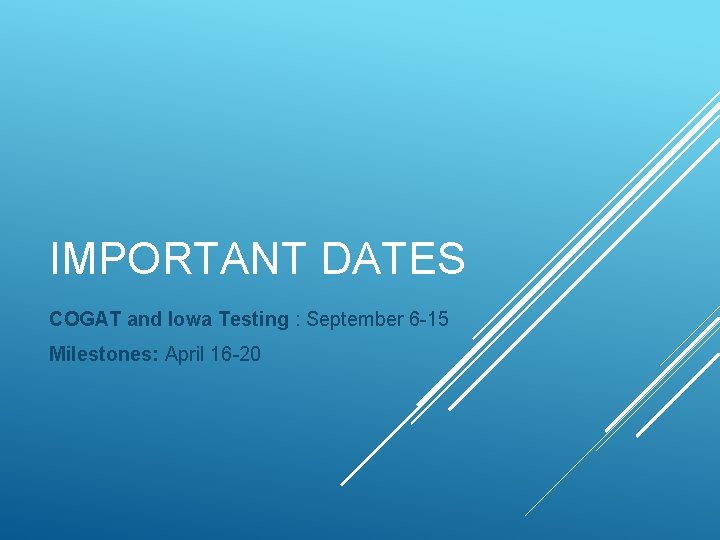 IMPORTANT DATES

COGAT and Iowa Testing : September 6-15

Milestones: April 16-20